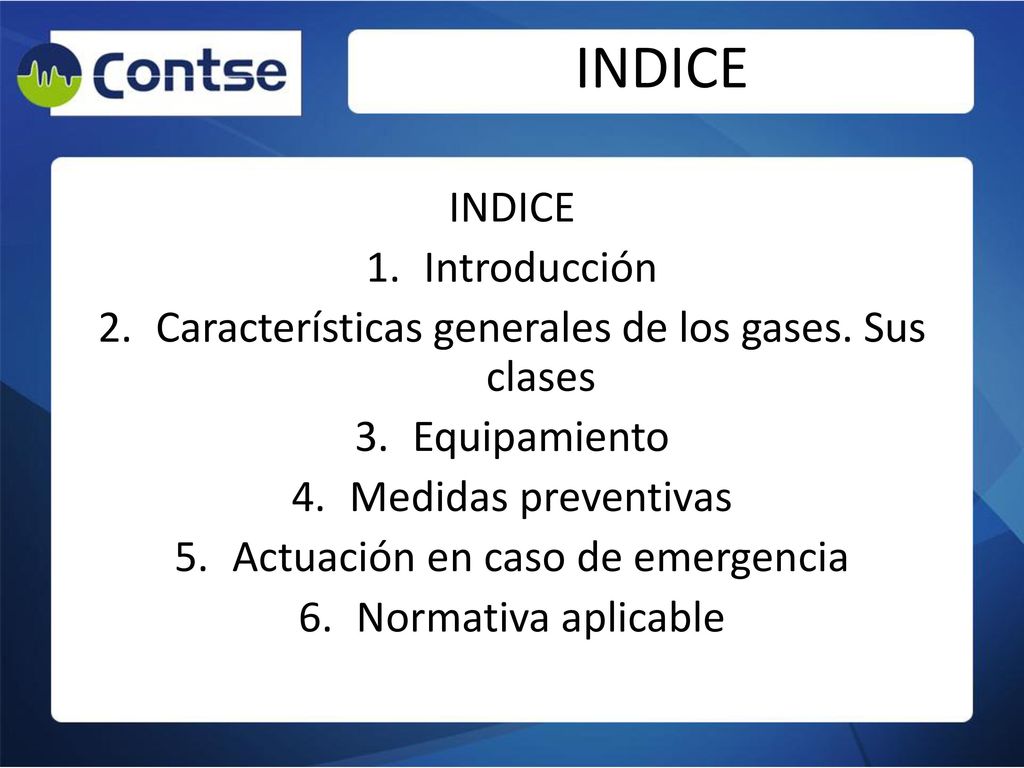 Contse

INDICE

INDICE
1. Introducción
2. Características generales de los gases. Sus clases
3. Equipamiento
4. Medidas preventivas
5. Actuación en caso de emergencia
6. Normativa aplicable